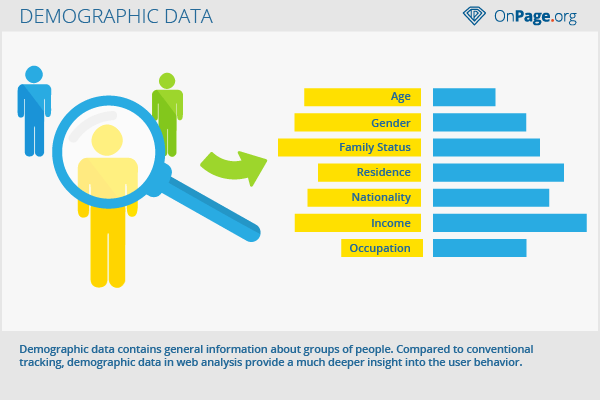 DEMOGRAPHIC DATA

OnPage.org

Age
Gender
Family Status
Residence
Nationality
Income
Occupation

Demographic data contains general information about groups of people. Compared to conventional tracking, demographic data in web analysis provide a much deeper insight into the user behavior.